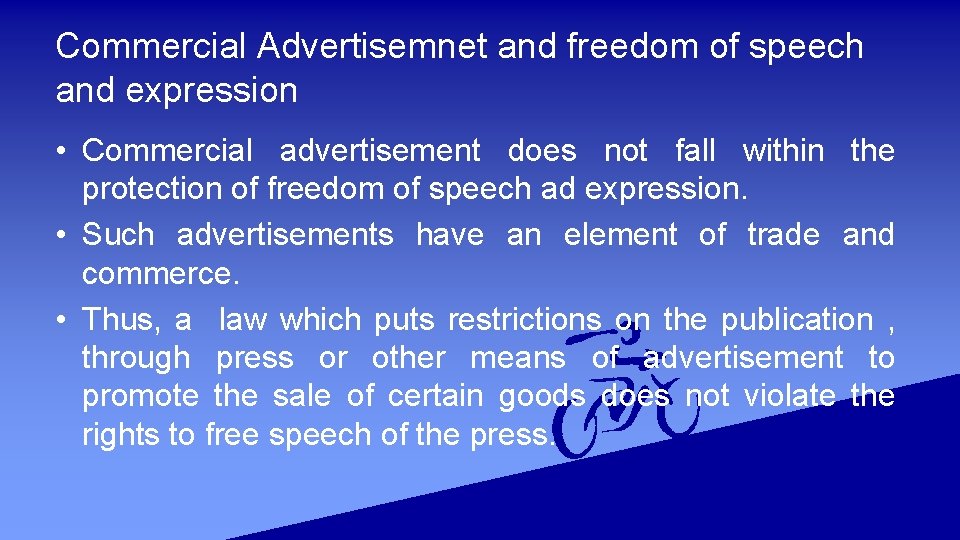 Commercial Advertisemnet and freedom of speech and expression

• Commercial advertisement does not fall within the protection of freedom of speech ad expression.
• Such advertisements have an element of trade and commerce.
• Thus, a law which puts restrictions on the publication , through press or other means of advertisement to promote the sale of certain goods does not violate the rights to free speech of the press.